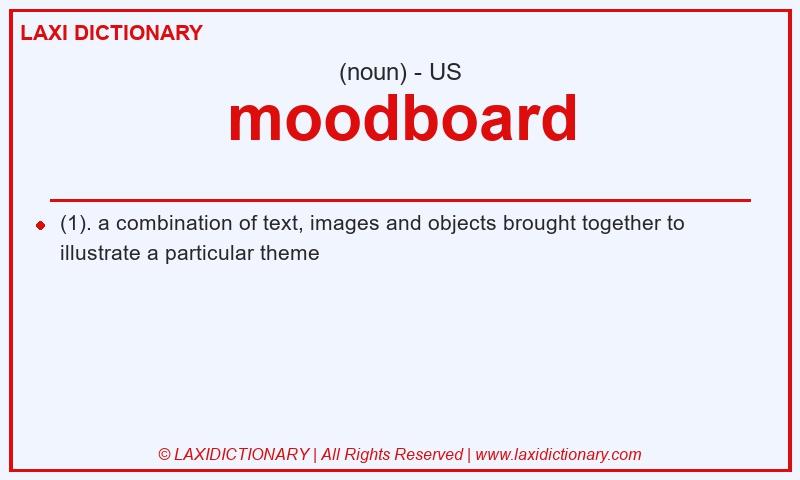 LAXI DICTIONARY

(noun) - US

moodboard

(1). a combination of text, images and objects brought together to illustrate a particular theme

© LAXIDICTIONARY | All Rights Reserved | www.laxidictionary.com